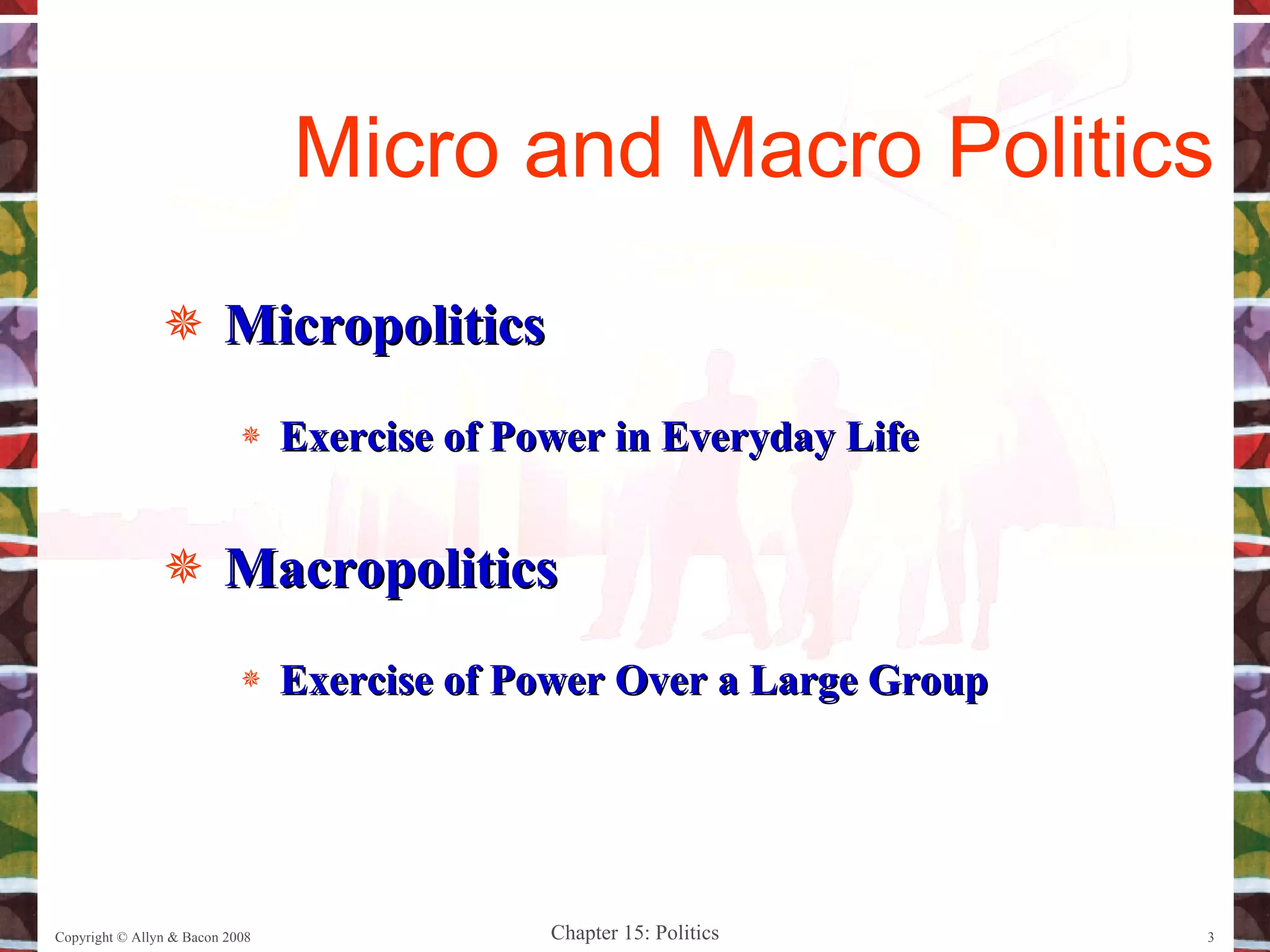 Micro and Macro Politics

Micropolitics

Exercise of Power in Everyday Life

Macropolitics

Exercise of Power Over a Large Group

Copyright © Allyn & Bacon 2008

Chapter 15: Politics

3